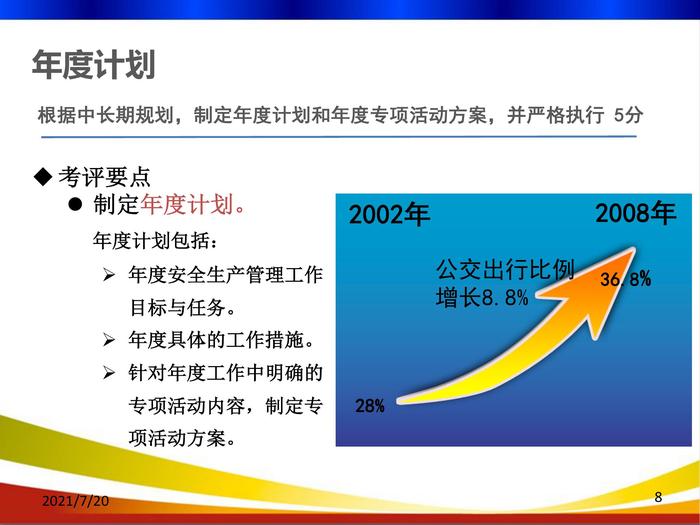 年度计划

根据中长期规划，制定年度计划和年度专项活动方案，并严格执行 5分

◆ 考评要点

● 制定年度计划。

年度计划包括：

➢ 年度安全生产管理工作目标与任务。

➢ 年度具体的工作措施。

➢ 针对年度工作中明确的专项活动内容，制定专项活动方案。

2002年

2008年

公交出行比例增长8.8%

36.8%

28%

2021/7/20

8